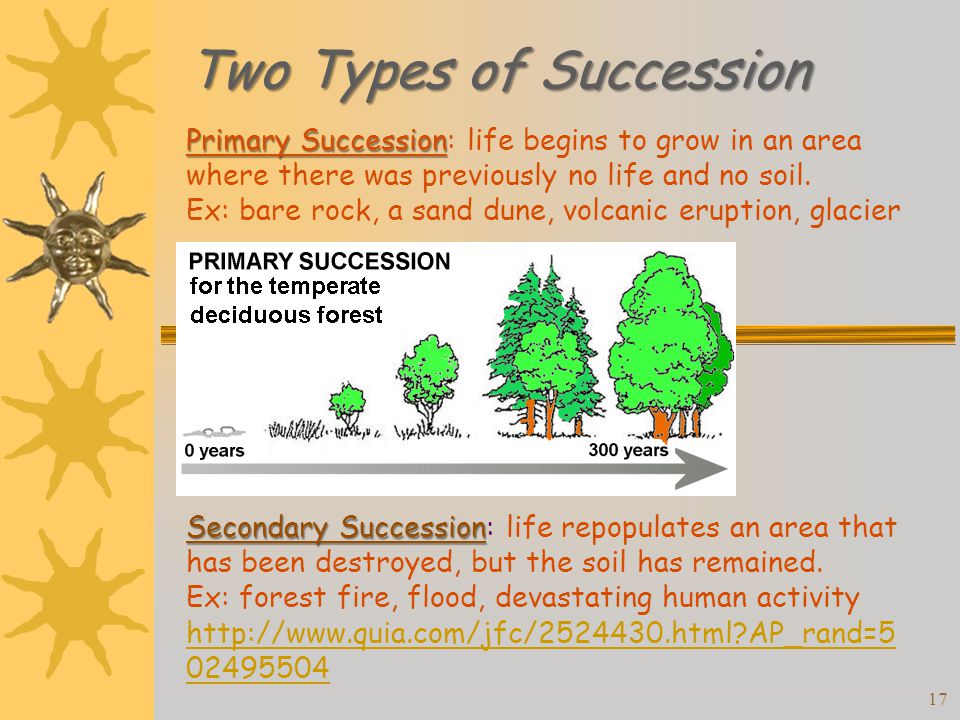 Two Types of Succession

Primary Succession: life begins to grow in an area where there was previously no life and no soil.
Ex: bare rock, a sand dune, volcanic eruption, glacier

PRIMARY SUCCESSION for the temperate deciduous forest

0 years

300 years

Secondary Succession: life repopulates an area that has been destroyed, but the soil has remained.
Ex: forest fire, flood, devastating human activity
http://www.quia.com/jfc/2524430.html?AP_rand=502495504

17